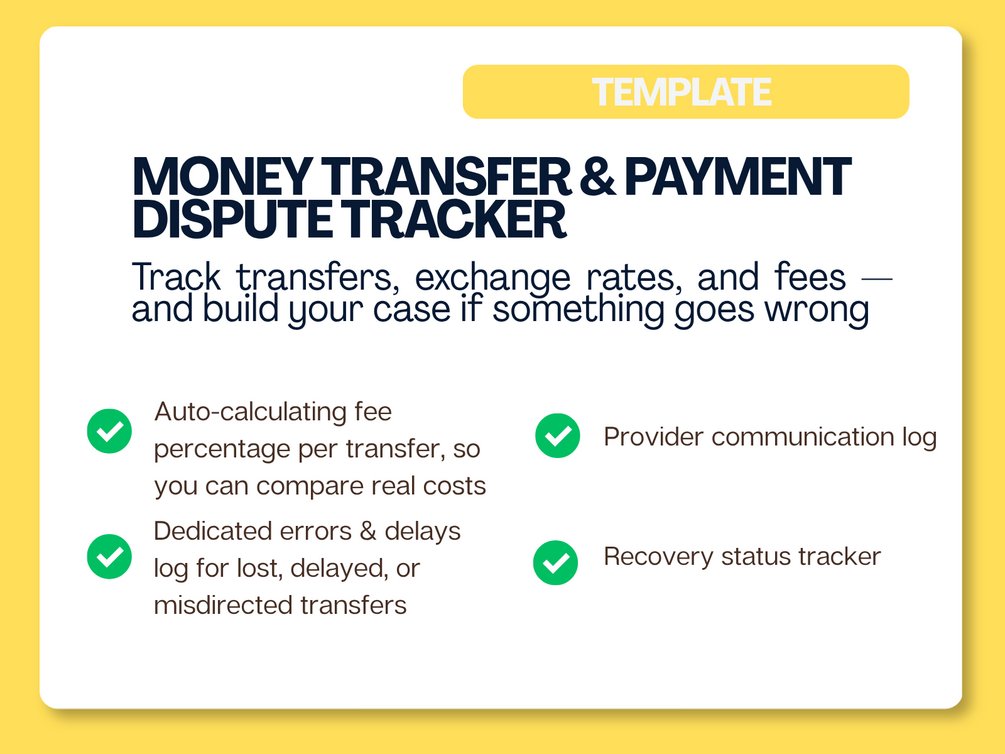 TEMPLATE

MONEY TRANSFER & PAYMENT DISPUTE TRACKER

Track transfers, exchange rates, and fees — and build your case if something goes wrong

Auto-calculating fee percentage per transfer, so you can compare real costs

Dedicated errors & delays log for lost, delayed, or misdirected transfers

Provider communication log

Recovery status tracker